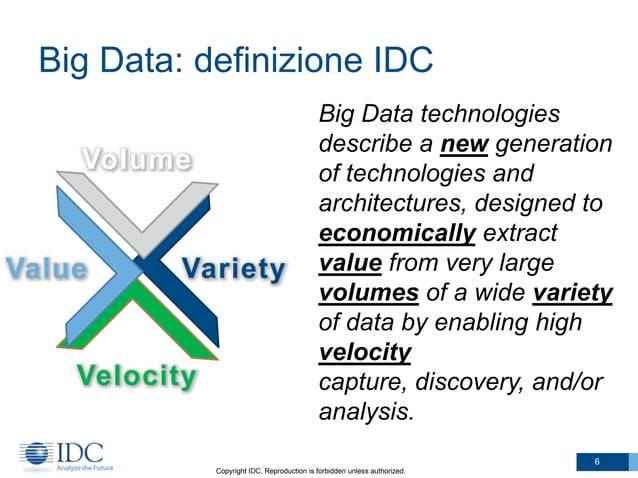 Big Data: definizione IDC

Volume

Value

Variety

Velocity

Big Data technologies describe a new generation of technologies and architectures, designed to economically extract value from very large volumes of a wide variety of data by enabling high velocity
capture, discovery, and/or analysis.

IDC
Analyze the Future

Copyright IDC. Reproduction is forbidden unless authorized.

6